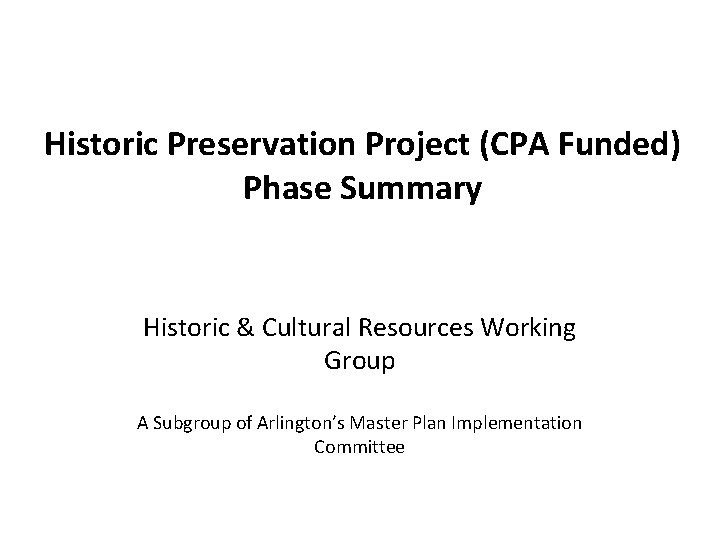 Historic Preservation Project (CPA Funded)
Phase Summary

Historic & Cultural Resources Working Group

A Subgroup of Arlington's Master Plan Implementation Committee